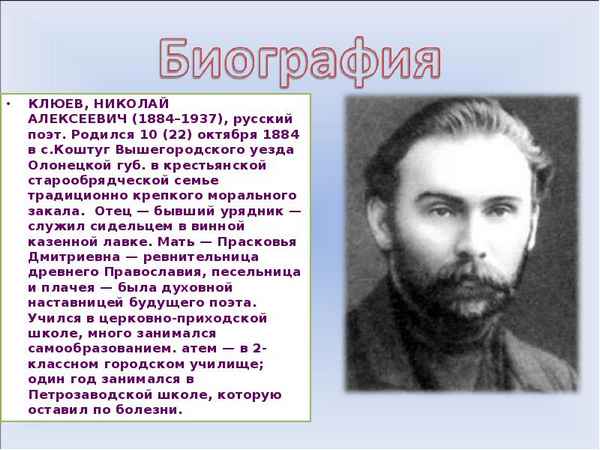 Биография

• КЛЮЕВ, НИКОЛАЙ АЛЕКСЕЕВИЧ (1884–1937), русский поэт. Родился 10 (22) октября 1884 в с.Коштуг Вышегородского уезда Олонецкой губ. в крестьянской старообрядческой семье традиционно крепкого морального закала. Отец — бывший урядник — служил сидельцем в винной казенной лавке. Мать — Прасковья Дмитриевна — ревнительница древнего Православия, песельница и плачея — была духовной наставницей будущего поэта. Учился в церковно-приходской школе, много занимался самообразованием. атем — в 2-классном городском училище; один год занимался в Петрозаводской школе, которую оставил по болезни.